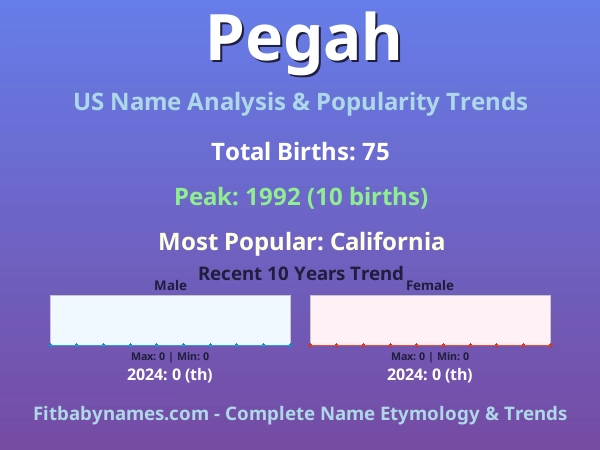 Pegah

US Name Analysis & Popularity Trends

Total Births: 75

Peak: 1992 (10 births)

Most Popular: California

Recent 10 Years Trend

Male

Max: 0 | Min: 0

2024: 0 (th)

Female

Max: 0 | Min: 0

2024: 0 (th)

Fitbabynames.com - Complete Name Etymology & Trends